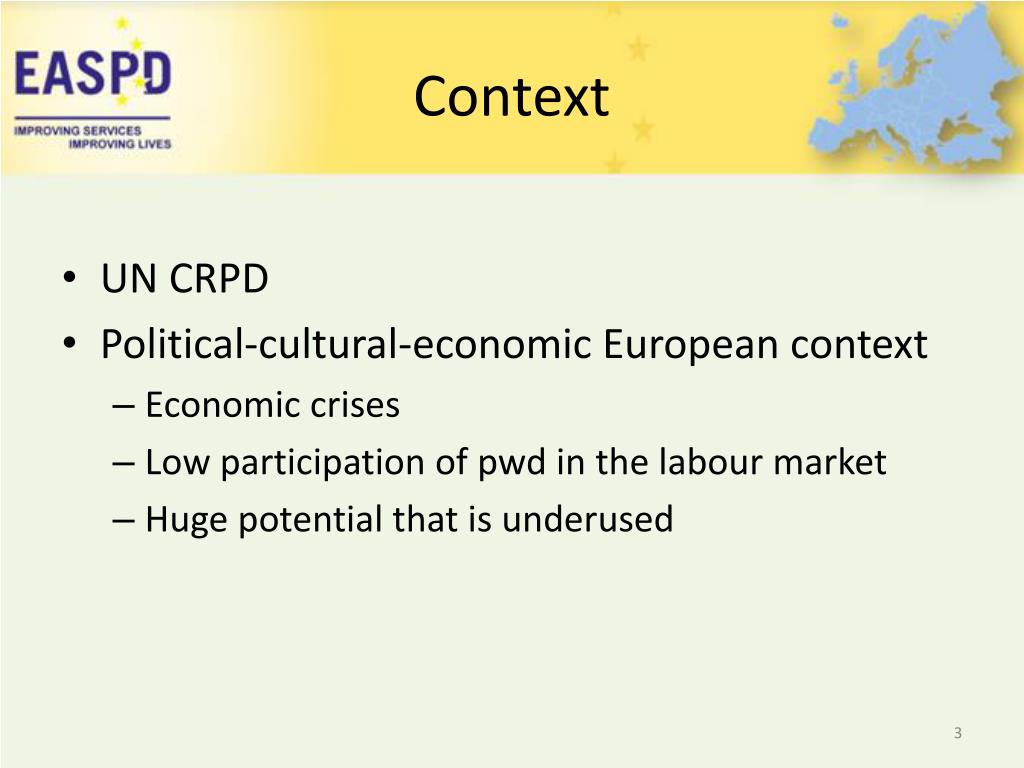 EASPD
IMPROVING SERVICES
IMPROVING LIVES

Context

• UN CRPD
• Political-cultural-economic European context
– Economic crises
– Low participation of pwd in the labour market
– Huge potential that is underused

3